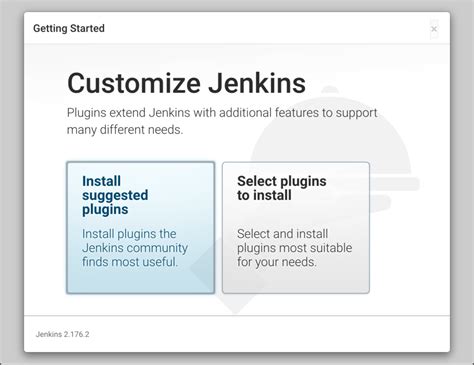 Getting Started

×

Customize Jenkins

Plugins extend Jenkins with additional features to support many different needs.

Install suggested plugins

Install plugins the Jenkins community finds most useful.

Select plugins to install

Select and install plugins most suitable for your needs.

Jenkins 2.176.2